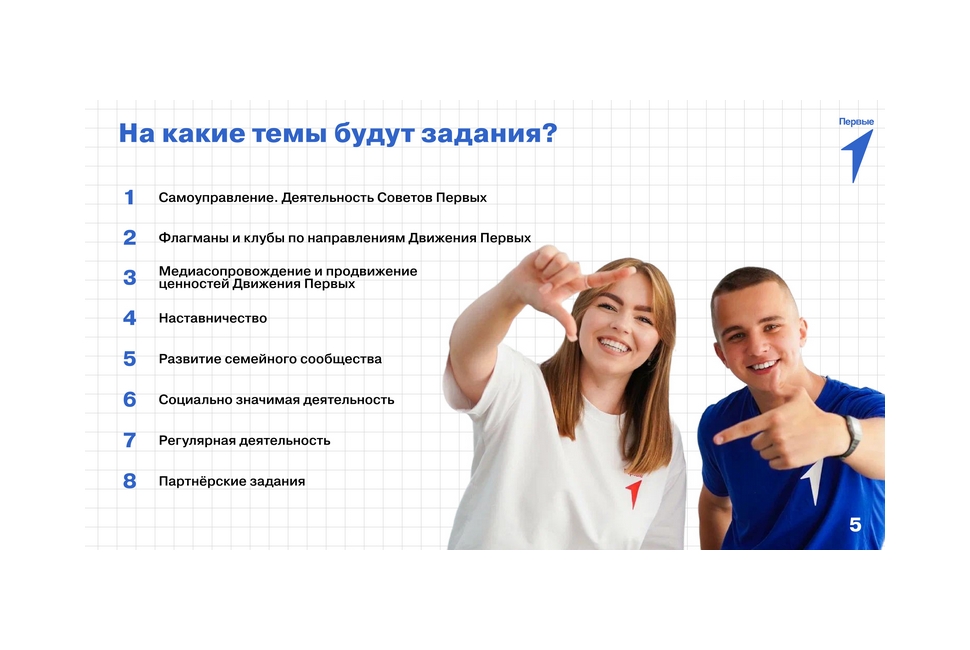 На какие темы будут задания?

Первые

1 Самоуправление. Деятельность Советов Первых

2 Флагманы и клубы по направлениям Движения Первых

3 Медиасопровождение и продвижение ценностей Движения Первых

4 Наставничество

5 Развитие семейного сообщества

6 Социально значимая деятельность

7 Регулярная деятельность

8 Партнёрские задания

5